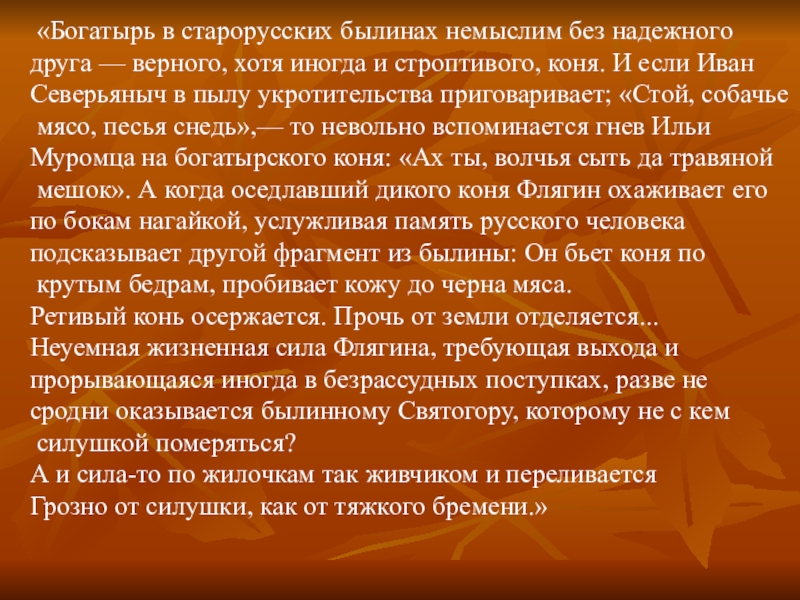 «Богатырь в старорусских былинах немыслим без надежного друга — верного, хотя иногда и строптивого, коня. И если Иван Северьяныч в пылу укротительства приговаривает; «Стой, собачье мясо, песья снедь»,— то невольно вспоминается гнев Ильи Муромца на богатырского коня: «Ах ты, волчья сыть да травяной мешок». А когда оседлавший дикого коня Флягин охаживает его по бокам нагайкой, услужливая память русского человека подсказывает другой фрагмент из былины: Он бьет коня по крутым бедрам, пробивает кожу до черна мяса.
Ретивый конь осержается. Прочь от земли отделяется...
Неуемная жизненная сила Флягина, требующая выхода и прорывающаяся иногда в безрассудных поступках, разве не сродни оказывается былинному Святогору, которому не с кем силушкой померяться?
А и сила-то по жилочкам так живчиком и переливается
Грозно от силушки, как от тяжкого бремени.»